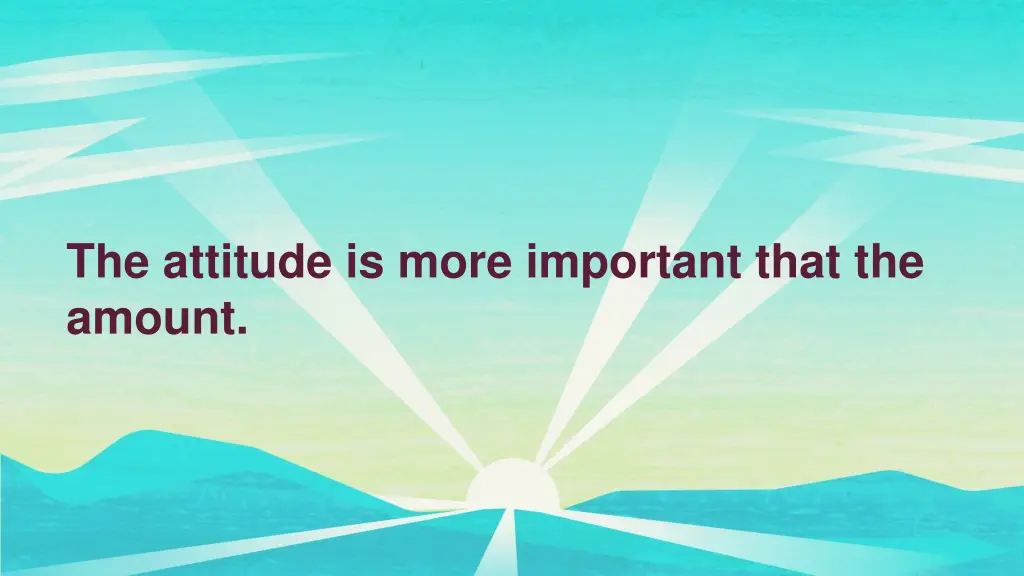 The attitude is more important that the amount.